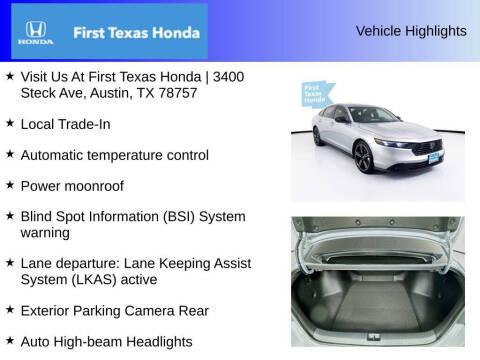 HONDA

First Texas Honda

Vehicle Highlights

★ Visit Us At First Texas Honda | 3400 Steck Ave, Austin, TX 78757

★ Local Trade-In

★ Automatic temperature control

★ Power moonroof

★ Blind Spot Information (BSI) System warning

★ Lane departure: Lane Keeping Assist System (LKAS) active

★ Exterior Parking Camera Rear

★ Auto High-beam Headlights

First Texas Honda